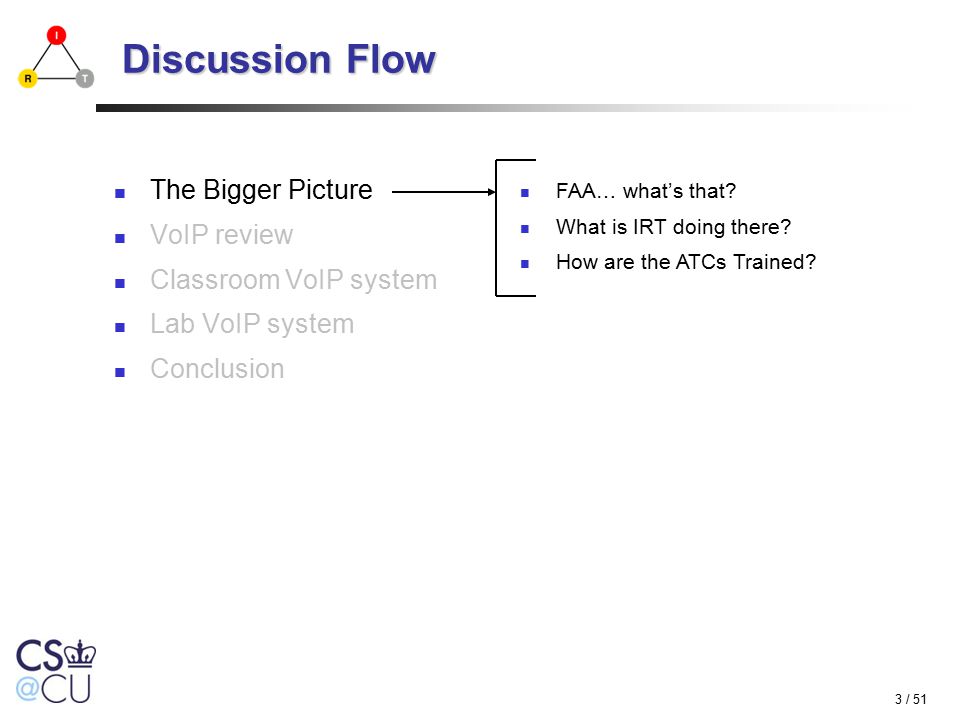 I

R T

Discussion Flow

- The Bigger Picture
- VoIP review
- Classroom VoIP system
- Lab VoIP system
- Conclusion

- FAA… what's that?
- What is IRT doing there?
- How are the ATCs Trained?

CS
@CU

3 / 51